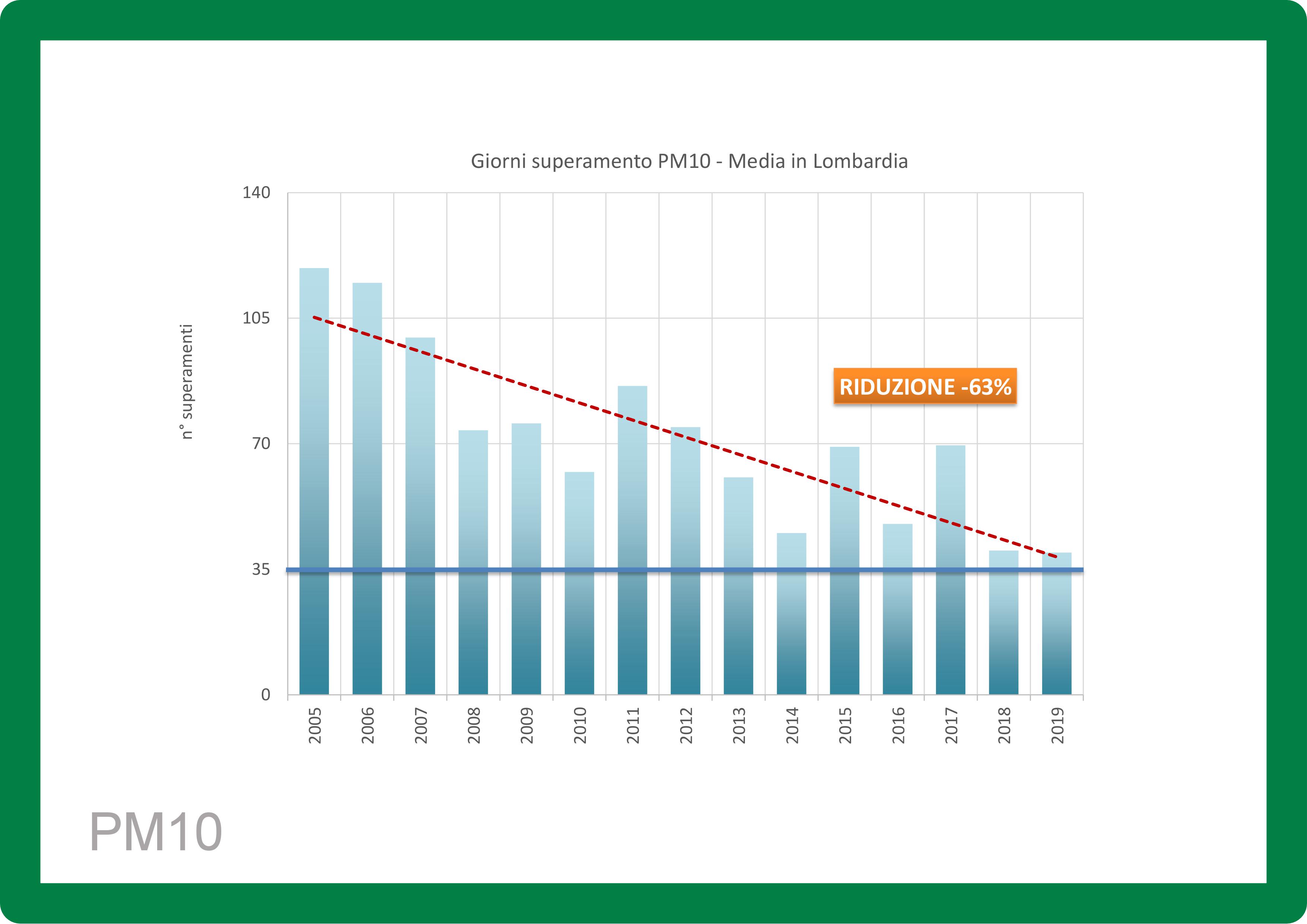 Giorni superamento PM10 - Media in Lombardia

n° superamenti

140
105
70
35
0

RIDUZIONE -63%

2005
2006
2007
2008
2009
2010
2011
2012
2013
2014
2015
2016
2017
2018
2019

PM10